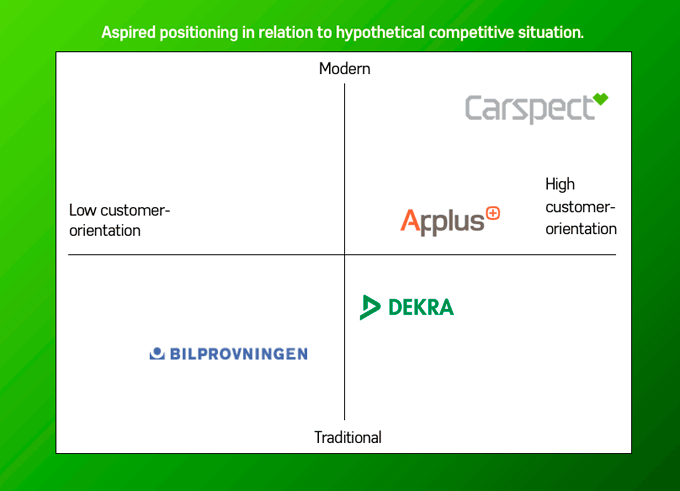 Aspired positioning in relation to hypothetical competitive situation.

Modern

Carspect

Low customer-orientation

Applus

High customer-orientation

DEKRA

BILPROVNINGEN

Traditional